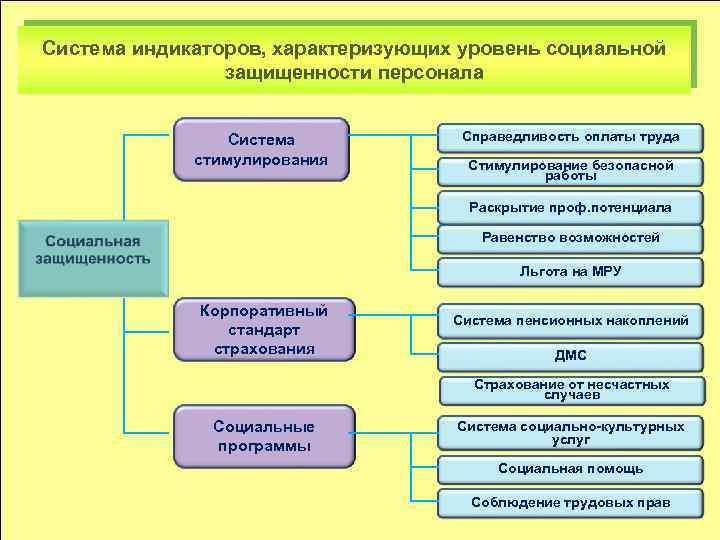 Система индикаторов, характеризующих уровень социальной защищенности персонала

Социальная защищенность

Система стимулирования

Справедливость оплаты труда

Стимулирование безопасной работы

Раскрытие проф.потенциала

Равенство возможностей

Льгота на МРУ

Корпоративный стандарт страхования

Система пенсионных накоплений

ДМС

Страхование от несчастных случаев

Социальные программы

Система социально-культурных услуг

Социальная помощь

Соблюдение трудовых прав